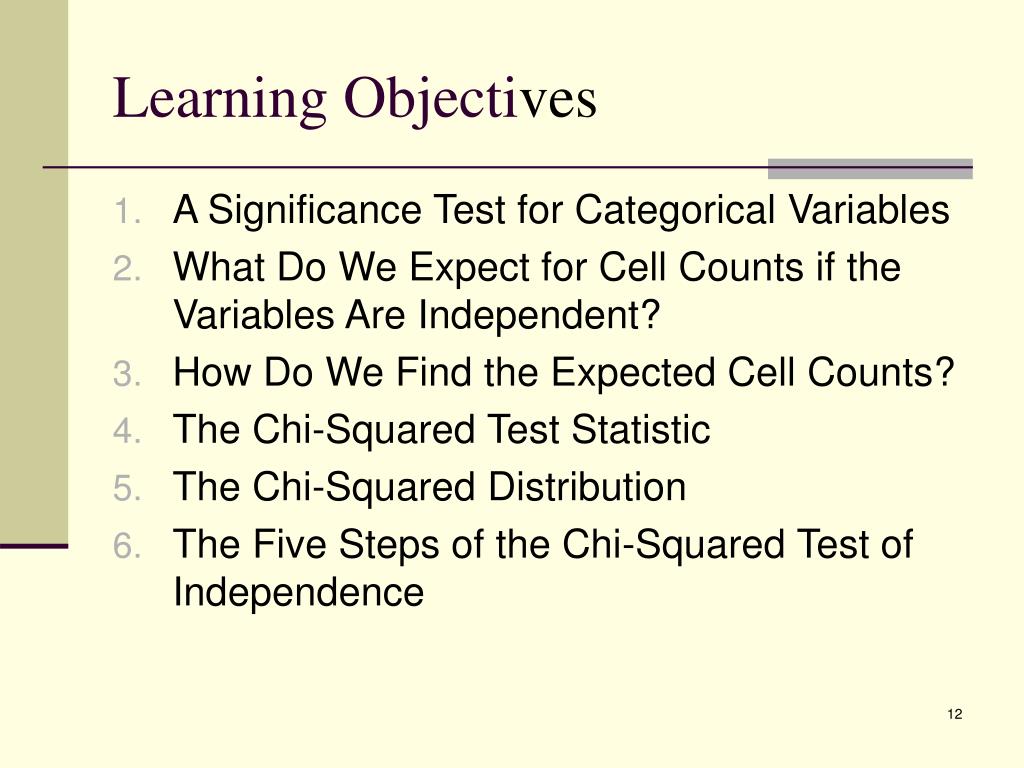 Learning Objectives

1. A Significance Test for Categorical Variables
2. What Do We Expect for Cell Counts if the Variables Are Independent?
3. How Do We Find the Expected Cell Counts?
4. The Chi-Squared Test Statistic
5. The Chi-Squared Distribution
6. The Five Steps of the Chi-Squared Test of Independence

12